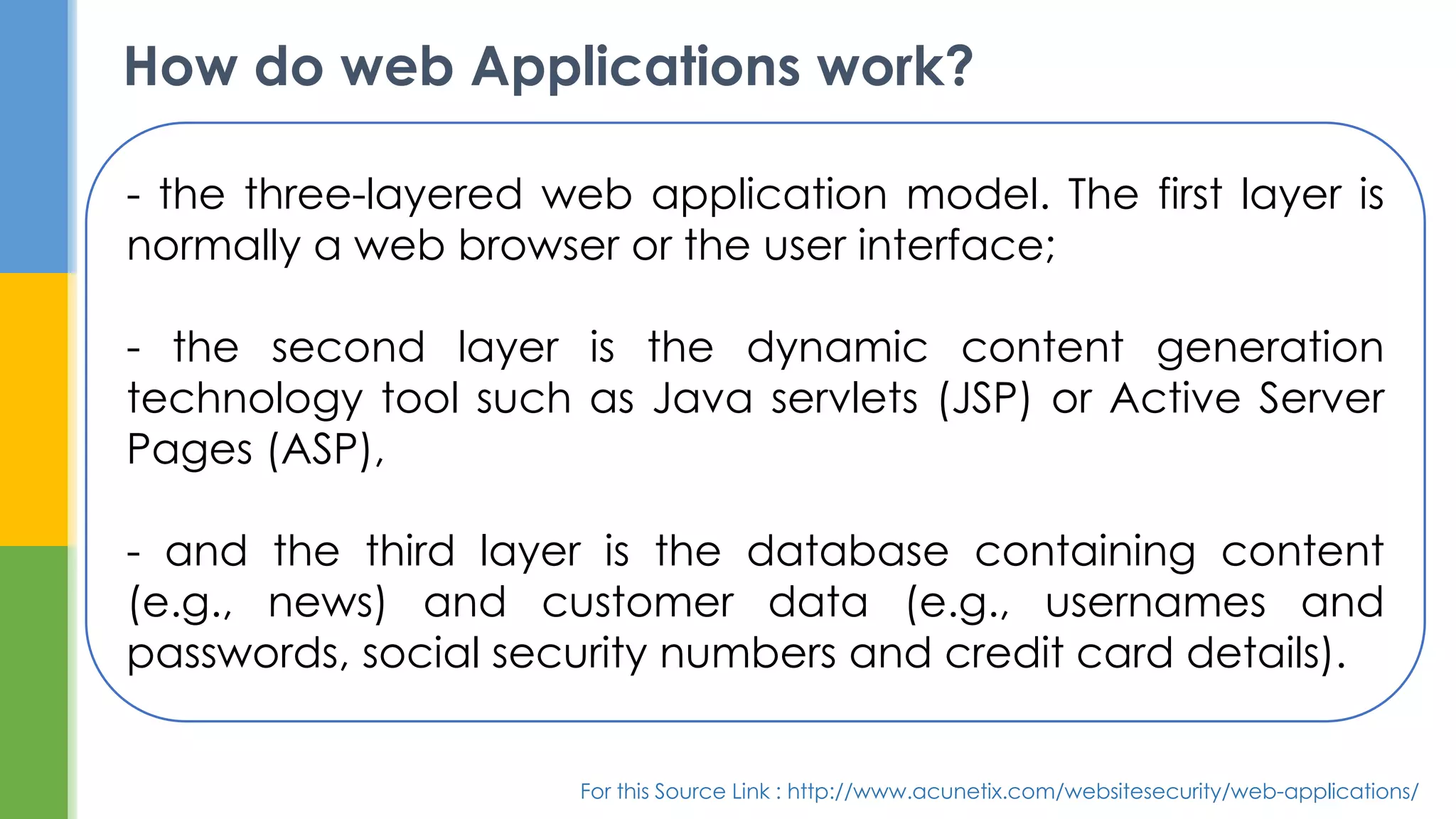 How do web Applications work?

- the three-layered web application model. The first layer is normally a web browser or the user interface;

- the second layer is the dynamic content generation technology tool such as Java servlets (JSP) or Active Server Pages (ASP),

- and the third layer is the database containing content (e.g., news) and customer data (e.g., usernames and passwords, social security numbers and credit card details).

For this Source Link : http://www.acunetix.com/websitesecurity/web-applications/